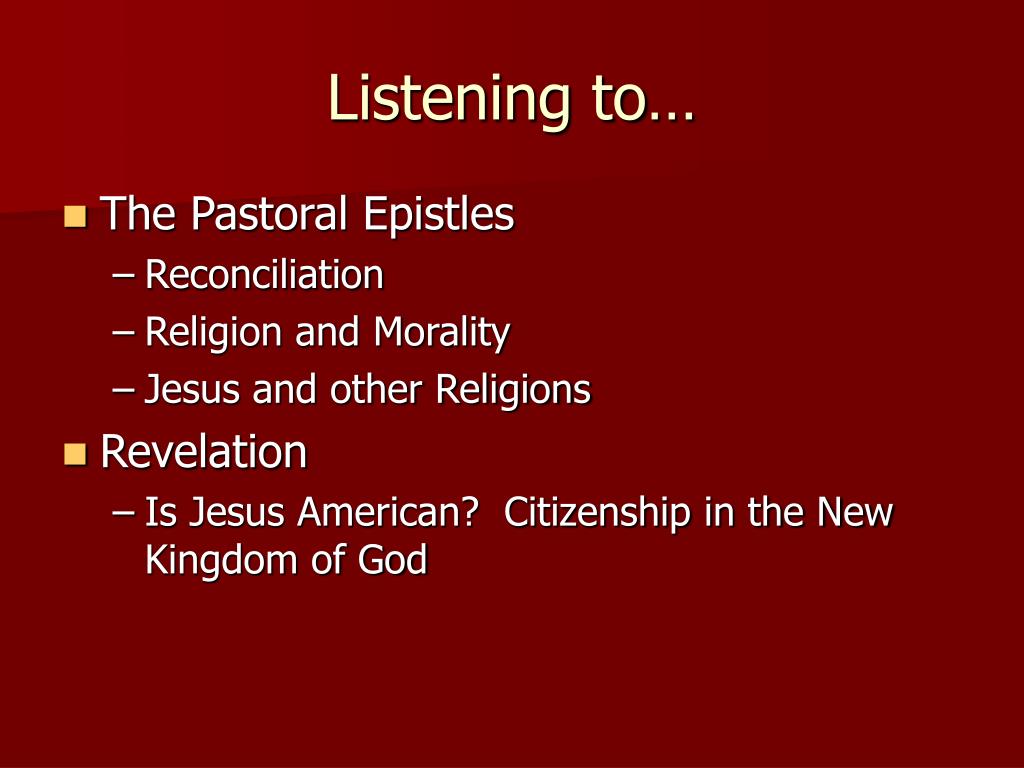 Listening to…

The Pastoral Epistles
– Reconciliation
– Religion and Morality
– Jesus and other Religions

Revelation
– Is Jesus American?  Citizenship in the New Kingdom of God